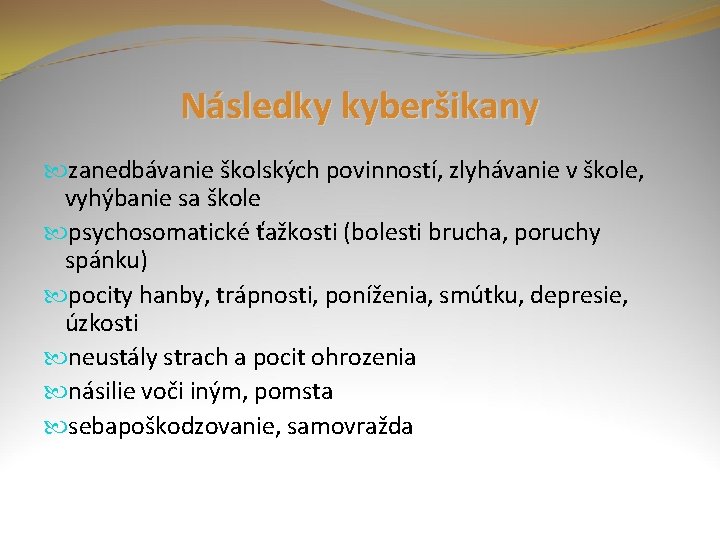 Následky kyberšikany

zanedbávanie školských povinností, zlyhávanie v škole, vyhýbanie sa škole

psychosomatické ťažkosti (bolesti brucha, poruchy spánku)

pocity hanby, trápnosti, poníženia, smútku, depresie, úzkosti

neustály strach a pocit ohrozenia

násilie voči iným, pomsta

sebapoškodzovanie, samovražda